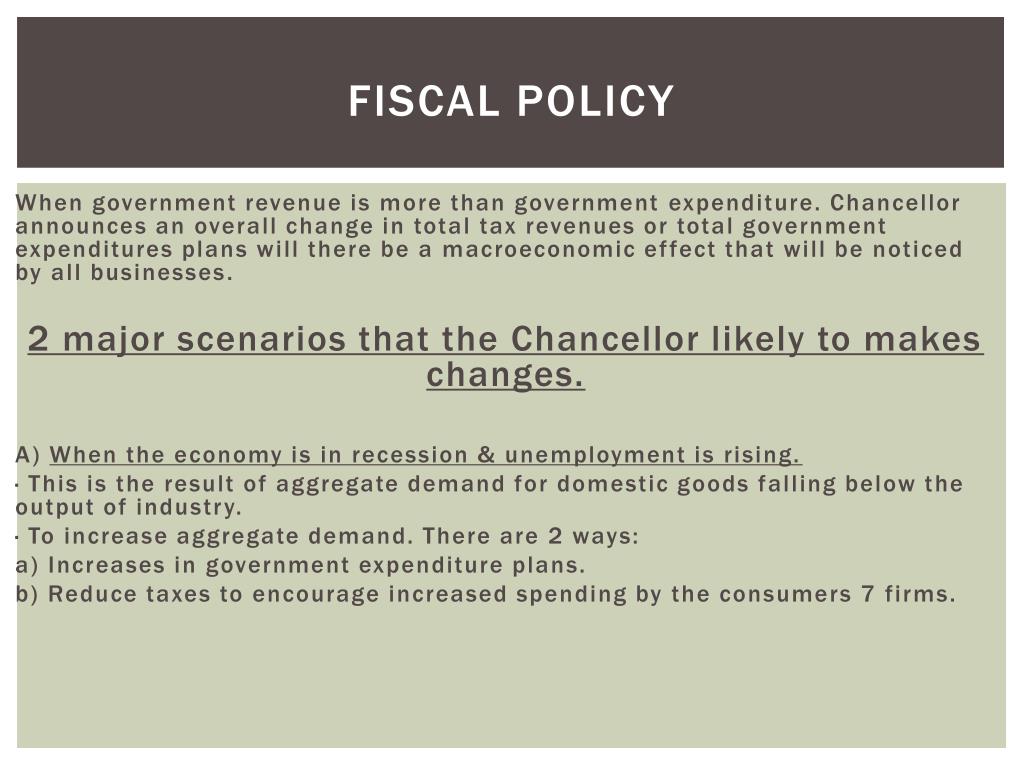 FISCAL POLICY

When government revenue is more than government expenditure. Chancellor announces an overall change in total tax revenues or total government expenditures plans will there be a macroeconomic effect that will be noticed by all businesses.

2 major scenarios that the Chancellor likely to makes changes.

A) When the economy is in recession & unemployment is rising.
· This is the result of aggregate demand for domestic goods falling below the output of industry.
· To increase aggregate demand. There are 2 ways:
a) Increases in government expenditure plans.
b) Reduce taxes to encourage increased spending by the consumers 7 firms.